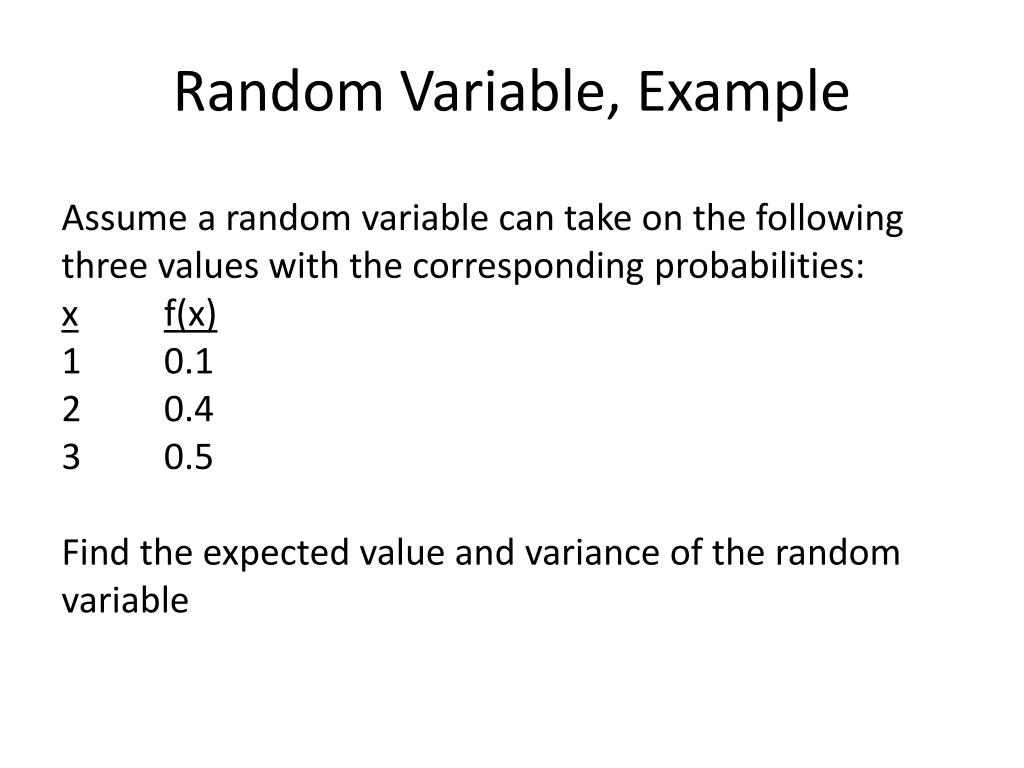 Random Variable, Example

Assume a random variable can take on the following three values with the corresponding probabilities:

| x | f(x) |
|---|---|
| 1 | 0.1 |
| 2 | 0.4 |
| 3 | 0.5 |

Find the expected value and variance of the random variable